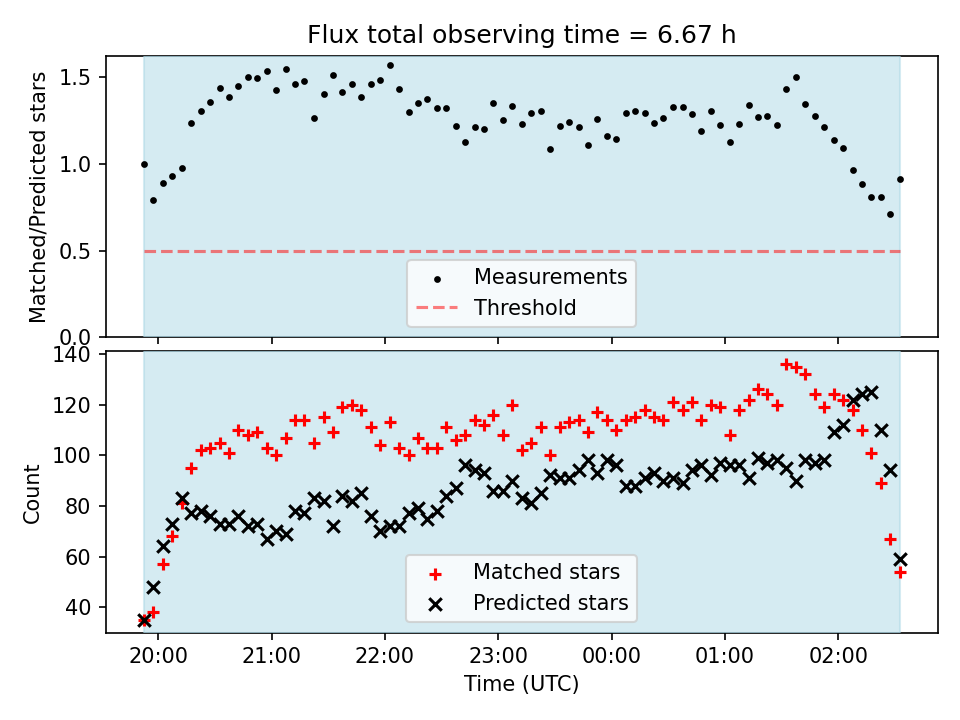 Flux total observing time = 6.67 h

Matched/Predicted stars

1.5
1.0
0.5
0.0

Measurements
Threshold

Count

140
120
100
80
60
40

Matched stars
Predicted stars

20:00
21:00
22:00
23:00
00:00
01:00
02:00

Time (UTC)